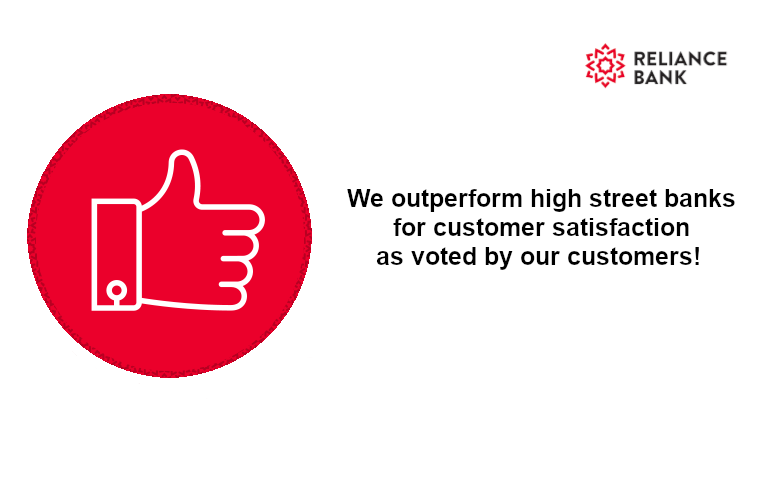 RELIANCE BANK

We outperform high street banks for customer satisfaction as voted by our customers!